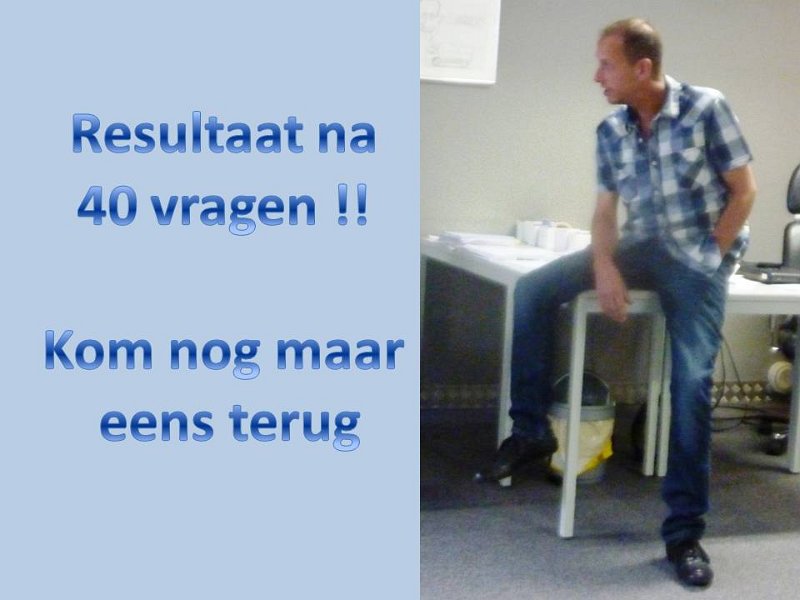 Resultaat na 40 vragen !!

Kom nog maar eens terug